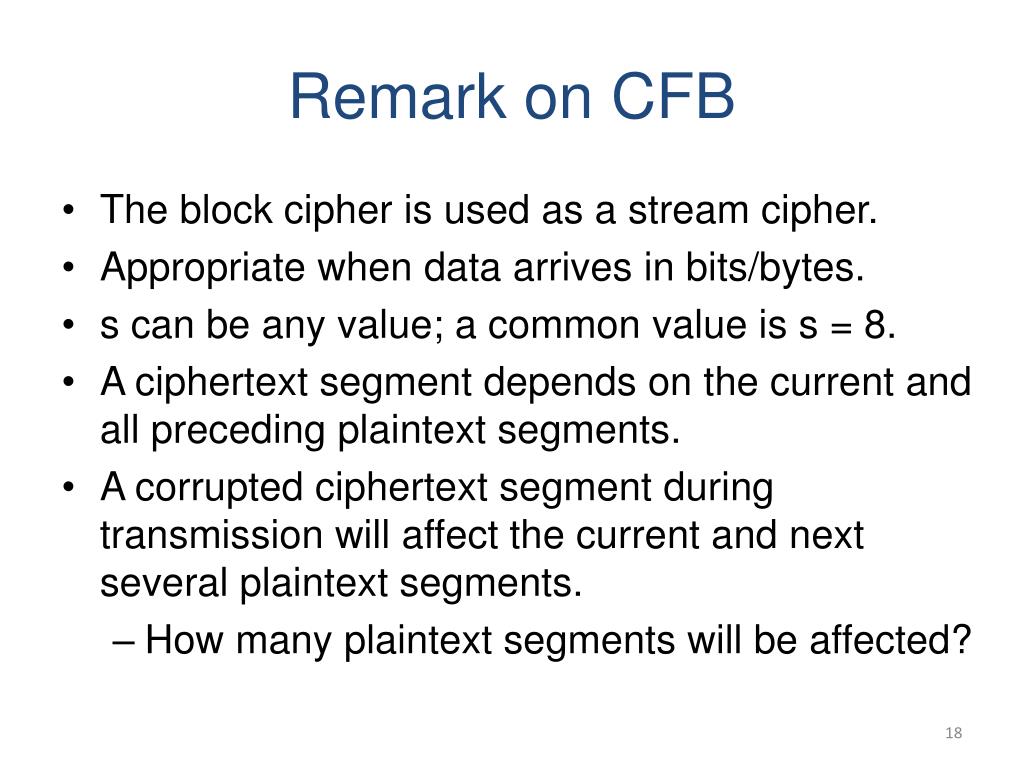 Remark on CFB

• The block cipher is used as a stream cipher.
• Appropriate when data arrives in bits/bytes.
• s can be any value; a common value is s = 8.
• A ciphertext segment depends on the current and all preceding plaintext segments.
• A corrupted ciphertext segment during transmission will affect the current and next several plaintext segments.
– How many plaintext segments will be affected?

18